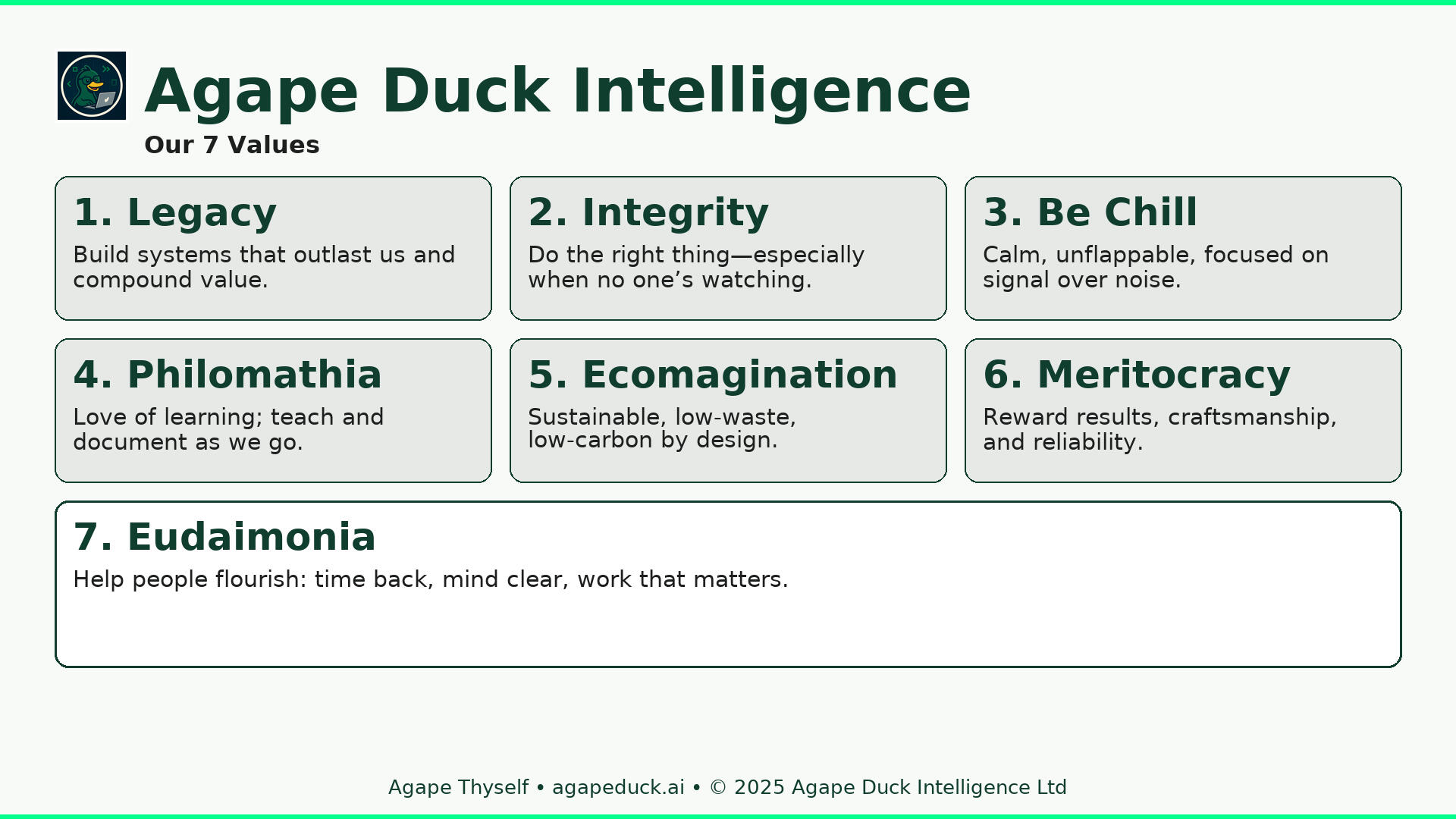 Agape Duck Intelligence

Our 7 Values

1. Legacy

Build systems that outlast us and compound value.

2. Integrity

Do the right thing—especially when no one’s watching.

3. Be Chill

Calm, unflappable, focused on signal over noise.

4. Philomathia

Love of learning; teach and document as we go.

5. Ecomagination

Sustainable, low-waste, low-carbon by design.

6. Meritocracy

Reward results, craftsmanship, and reliability.

7. Eudaimonia

Help people flourish: time back, mind clear, work that matters.

Agape Thyself • agapeduck.ai • © 2025 Agape Duck Intelligence Ltd